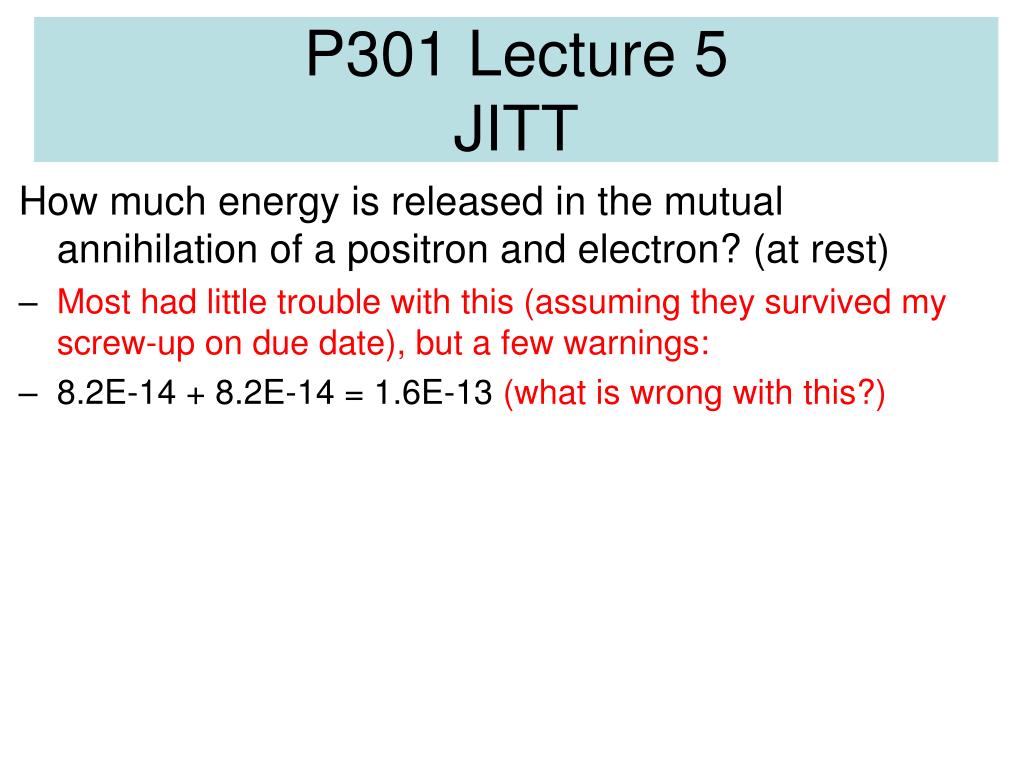 P301 Lecture 5
JITT

How much energy is released in the mutual annihilation of a positron and electron? (at rest)

– Most had little trouble with this (assuming they survived my screw-up on due date), but a few warnings:

– 8.2E-14 + 8.2E-14 = 1.6E-13 (what is wrong with this?)